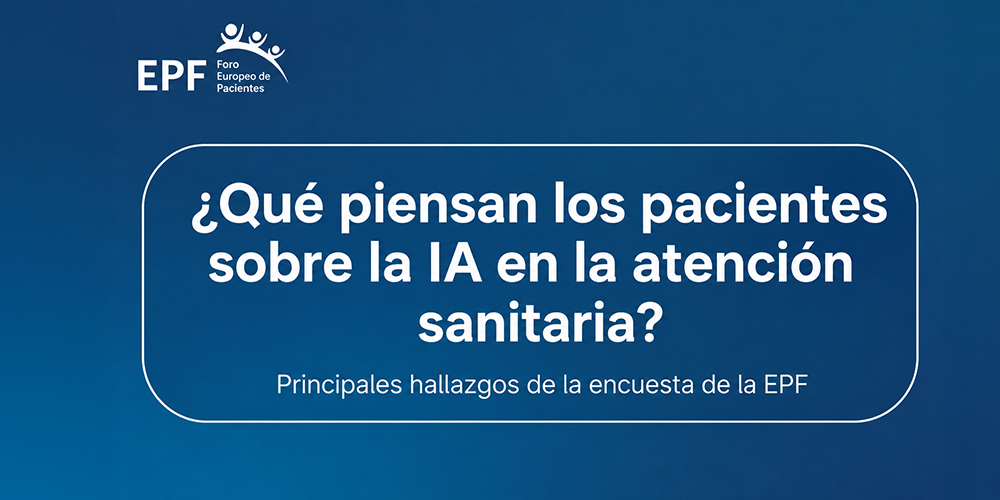 EPF Foro Europeo de Pacientes

¿Qué piensan los pacientes sobre la IA en la atención sanitaria?

Principales hallazgos de la encuesta de la EPF